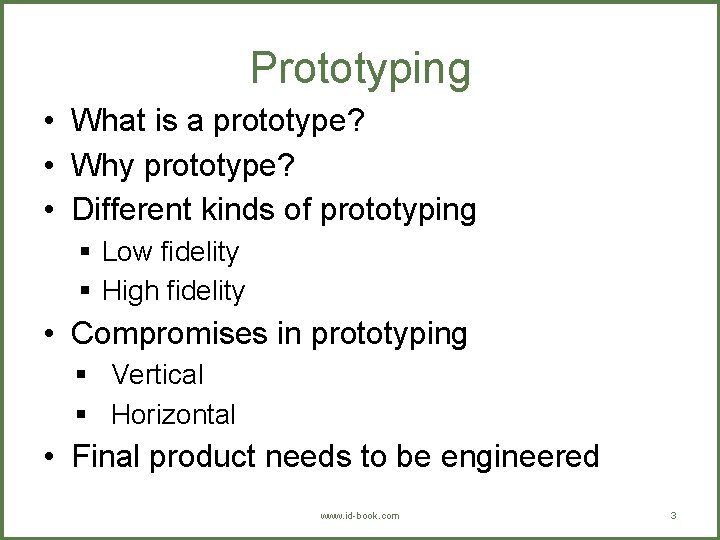 Prototyping

• What is a prototype?
• Why prototype?
• Different kinds of prototyping
  ▪ Low fidelity
  ▪ High fidelity
• Compromises in prototyping
  ▪ Vertical
  ▪ Horizontal
• Final product needs to be engineered

www.id-book.com

3